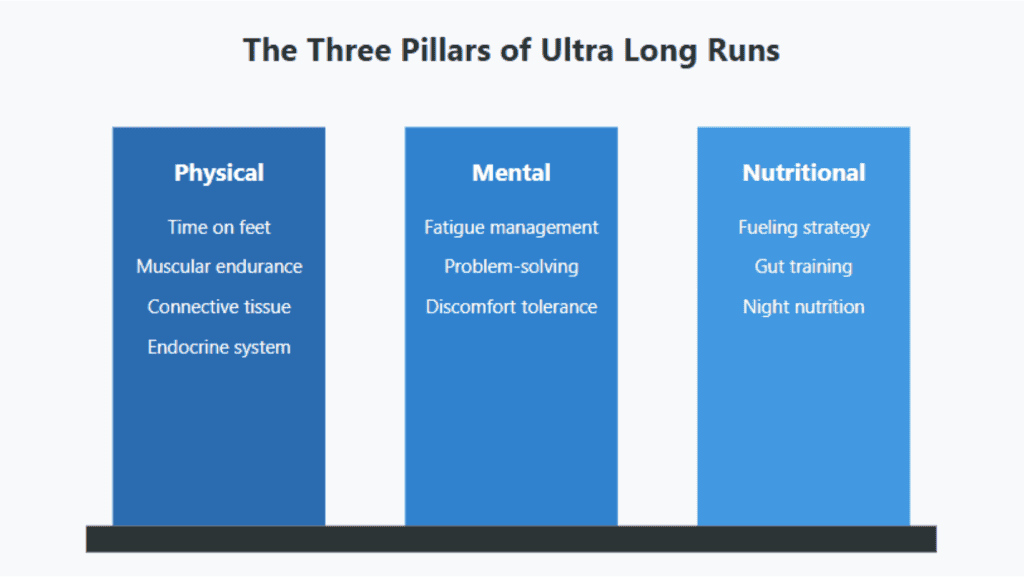 The Three Pillars of Ultra Long Runs

Physical

Time on feet

Muscular endurance

Connective tissue

Endocrine system

Mental

Fatigue management

Problem-solving

Discomfort tolerance

Nutritional

Fueling strategy

Gut training

Night nutrition